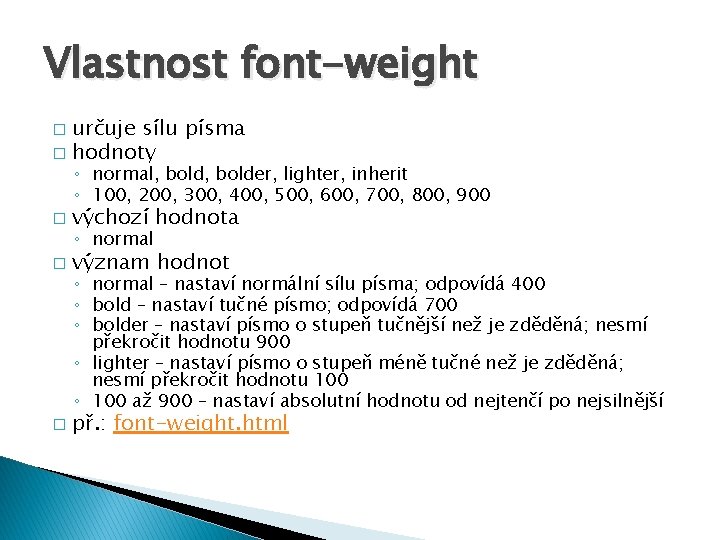 Vlastnost font-weight

□ určuje sílu písma
□ hodnoty
◦ normal, bold, bolder, lighter, inherit
◦ 100, 200, 300, 400, 500, 600, 700, 800, 900
□ výchozí hodnota
◦ normal
□ význam hodnot
◦ normal – nastaví normální sílu písma; odpovídá 400
◦ bold – nastaví tučné písmo; odpovídá 700
◦ bolder – nastaví písmo o stupeň tučnější než je zděděná; nesmí překročit hodnotu 900
◦ lighter – nastaví písmo o stupeň méně tučné než je zděděná; nesmí překročit hodnotu 100
◦ 100 až 900 – nastaví absolutní hodnotu od nejtenčí po nejsilnější
□ př.: font-weight.html